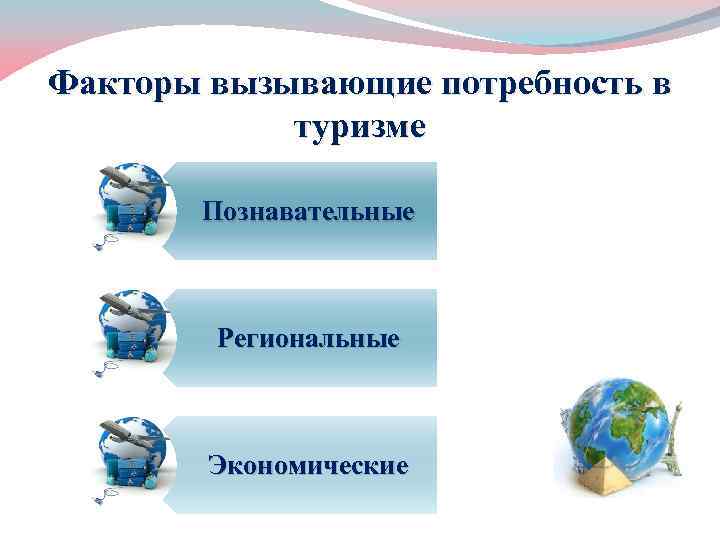 Факторы вызывающие потребность в туризме

Познавательные

Региональные

Экономические